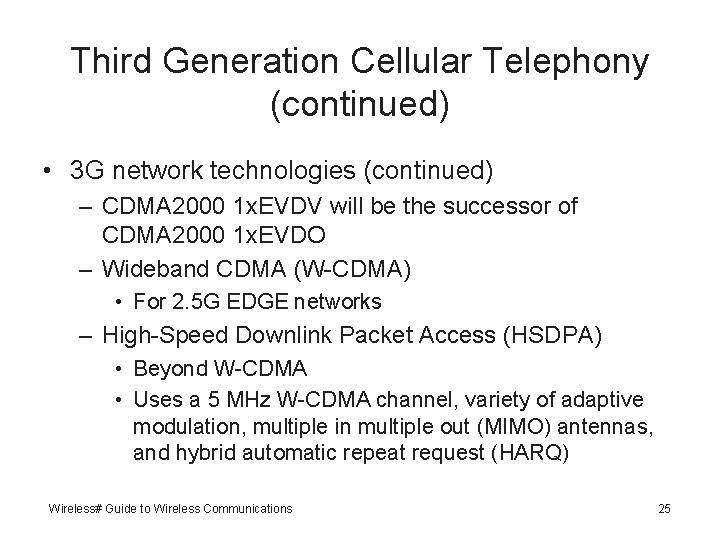 Third Generation Cellular Telephony (continued)

• 3G network technologies (continued)
– CDMA2000 1xEVDV will be the successor of CDMA2000 1xEVDO
– Wideband CDMA (W-CDMA)
• For 2.5G EDGE networks
– High-Speed Downlink Packet Access (HSDPA)
• Beyond W-CDMA
• Uses a 5 MHz W-CDMA channel, variety of adaptive modulation, multiple in multiple out (MIMO) antennas, and hybrid automatic repeat request (HARQ)

Wireless# Guide to Wireless Communications

25